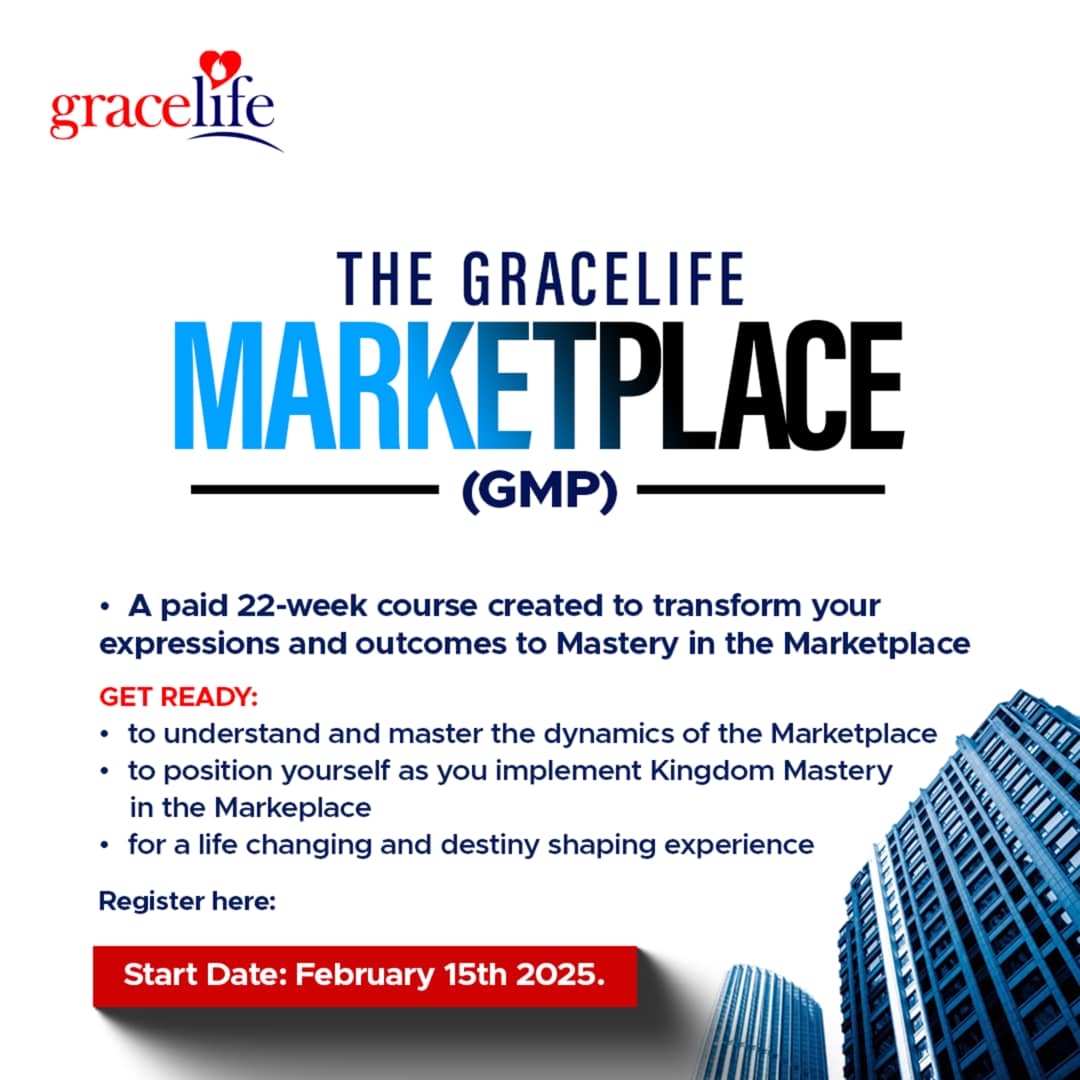 gracelife

THE GRACELIFE
MARKETPLACE
(GMP)

• A paid 22-week course created to transform your expressions and outcomes to Mastery in the Marketplace

GET READY:
• to understand and master the dynamics of the Marketplace
• to position yourself as you implement Kingdom Mastery in the Markeplace
• for a life changing and destiny shaping experience

Register here:

Start Date: February 15th 2025.